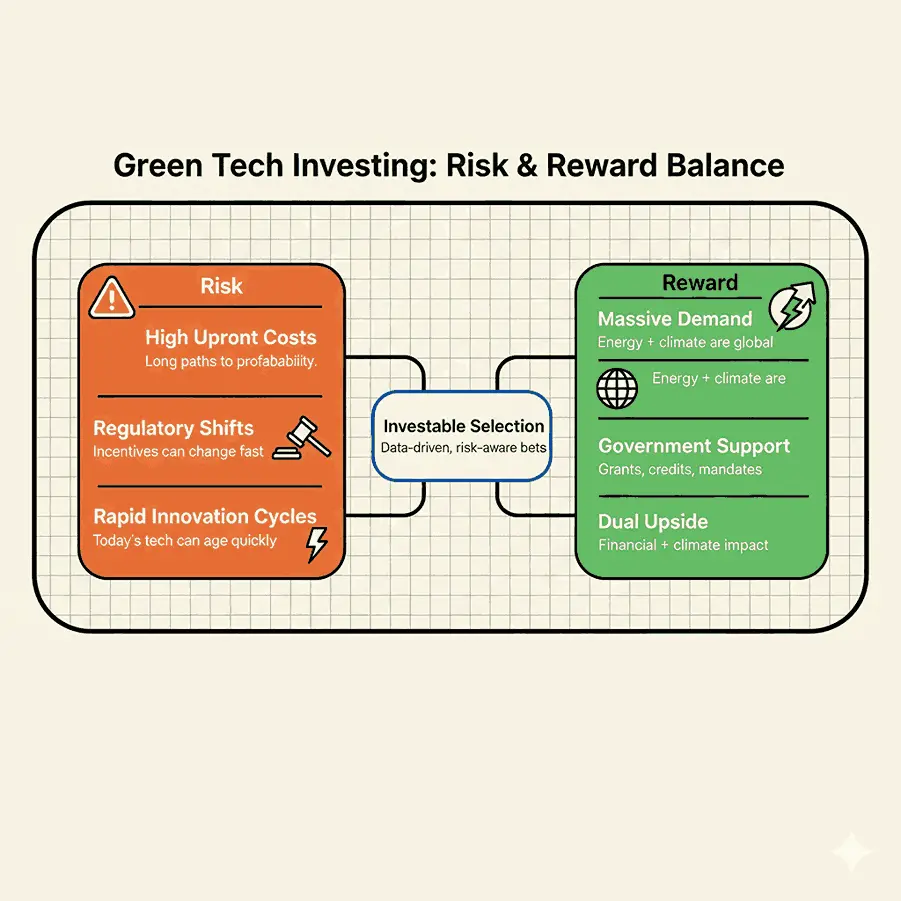 Green Tech Investing: Risk & Reward Balance

Risk

High Upront Costs
Long paths to profabability.

Regulatory Shifts
Incentives can change fast

Rapid Innovation Cycles
Today's tech can age quickly

Investable Selection
Data-driven, risk-aware bets

Reward

Massive Demand
Energy + climate are global

Energy + climate are

Government Support
Grants, credits, mandates

Dual Upside
Financial + climate impact